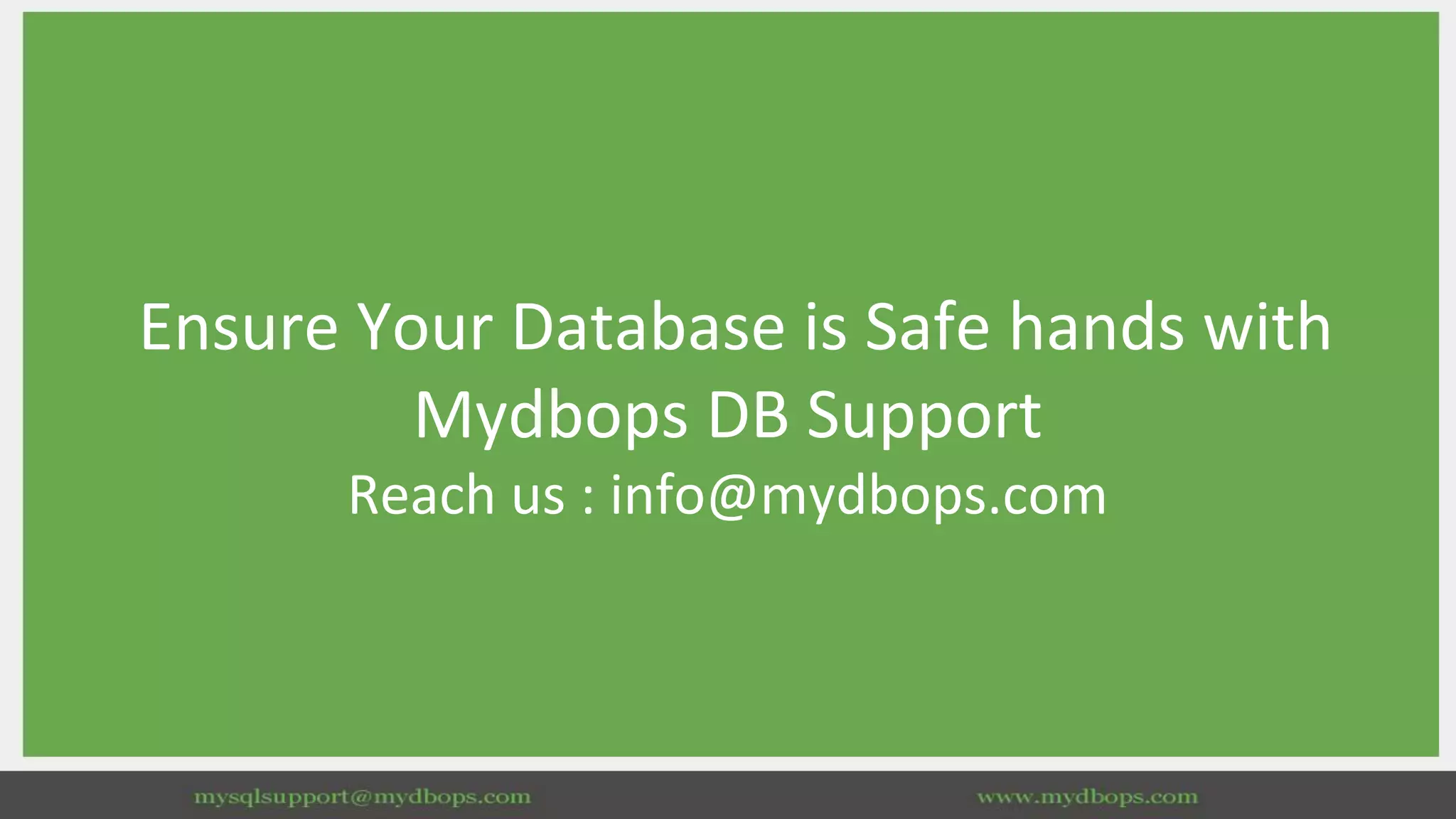 Ensure Your Database is Safe hands with Mydbops DB Support

Reach us : info@mydbops.com

mysqlsupport@mydbops.com

www.mydbops.com